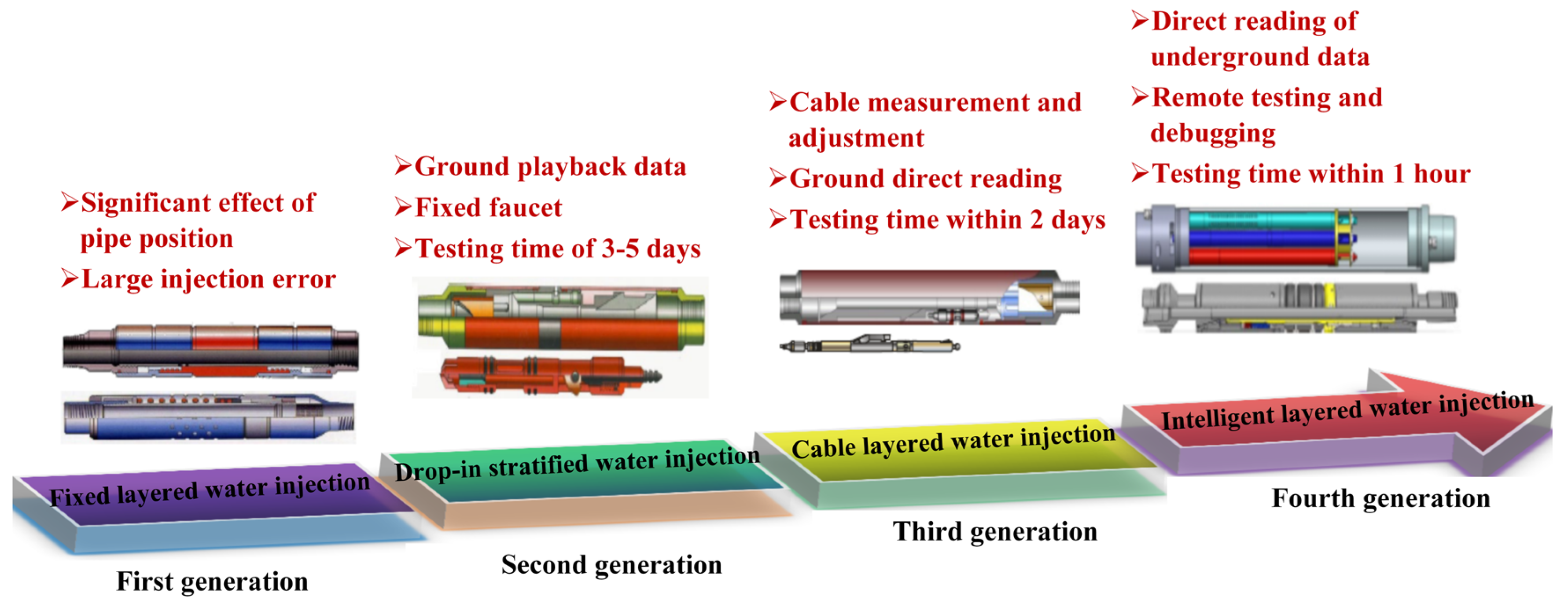 ➢Significant effect of pipe position
➢Large injection error

Fixed layered water injection

First generation

➢Ground playback data
➢Fixed faucet
➢Testing time of 3-5 days

Drop-in stratified water injection

Second generation

➢Cable measurement and adjustment
➢Ground direct reading
➢Testing time within 2 days

Cable layered water injection

Third generation

➢Direct reading of underground data
➢Remote testing and debugging
➢Testing time within 1 hour

Intelligent layered water injection

Fourth generation